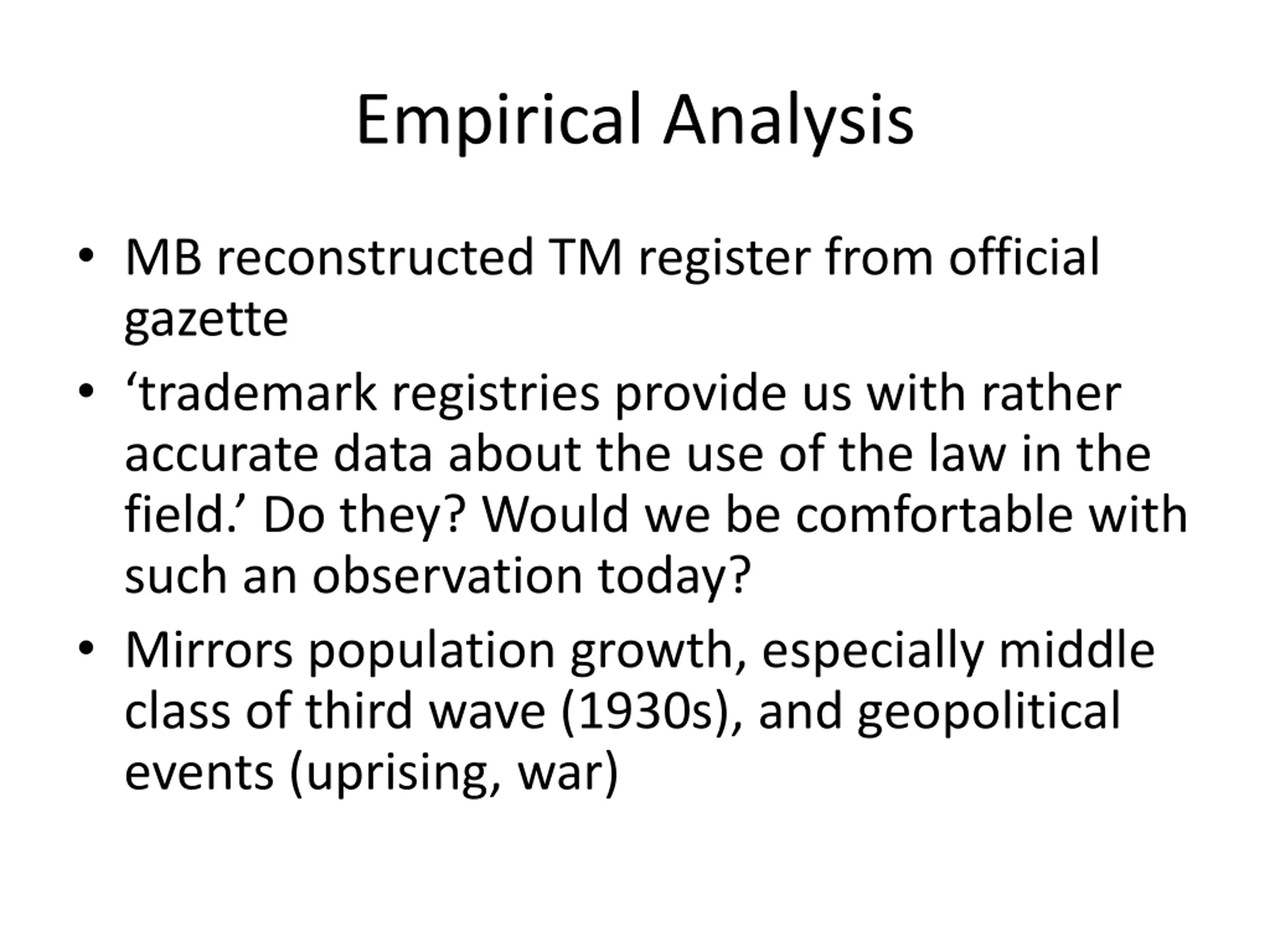 Empirical Analysis

• MB reconstructed TM register from official gazette

• ‘trademark registries provide us with rather accurate data about the use of the law in the field.’ Do they? Would we be comfortable with such an observation today?

• Mirrors population growth, especially middle class of third wave (1930s), and geopolitical events (uprising, war)